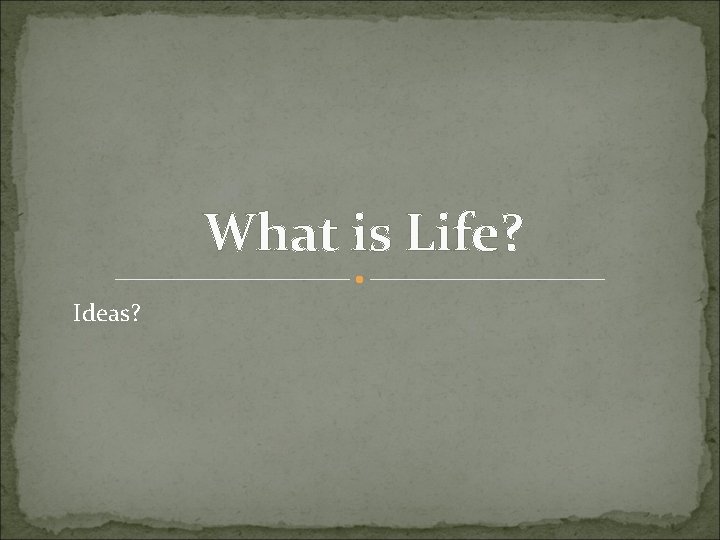 What is Life?

Ideas?